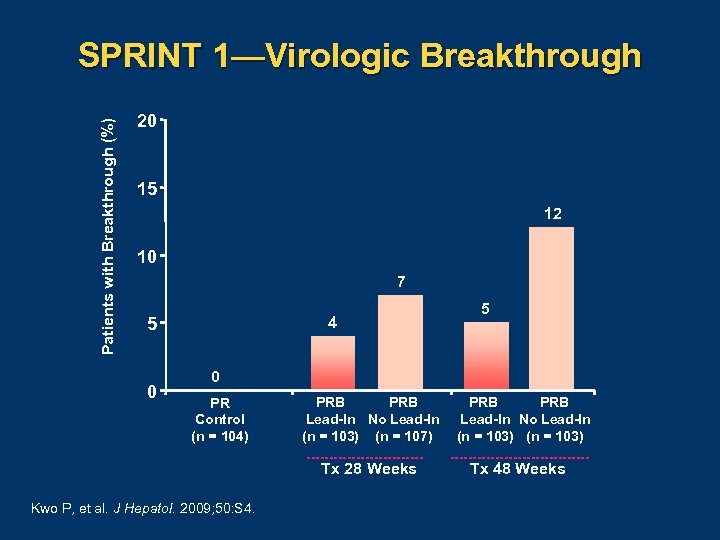 SPRINT 1—Virologic Breakthrough

Patients with Breakthrough (%)

20
15
10
5
0

0
4
7
5
12

PR Control (n = 104)
PRB Lead-In (n = 103)
PRB No Lead-In (n = 107)
PRB Lead-In (n = 103)
PRB No Lead-In (n = 103)

Tx 28 Weeks
Tx 48 Weeks

Kwo P, et al. J Hepatol. 2009;50:S4.